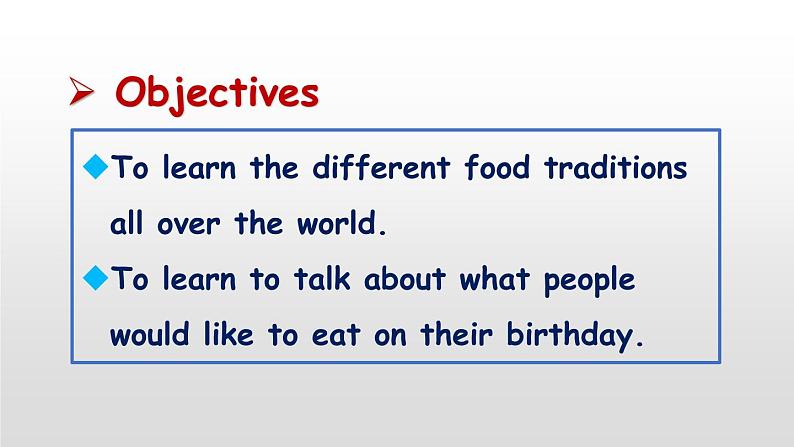 ➢ Objectives

◆To learn the different food traditions all over the world.

◆To learn to talk about what people would like to eat on their birthday.